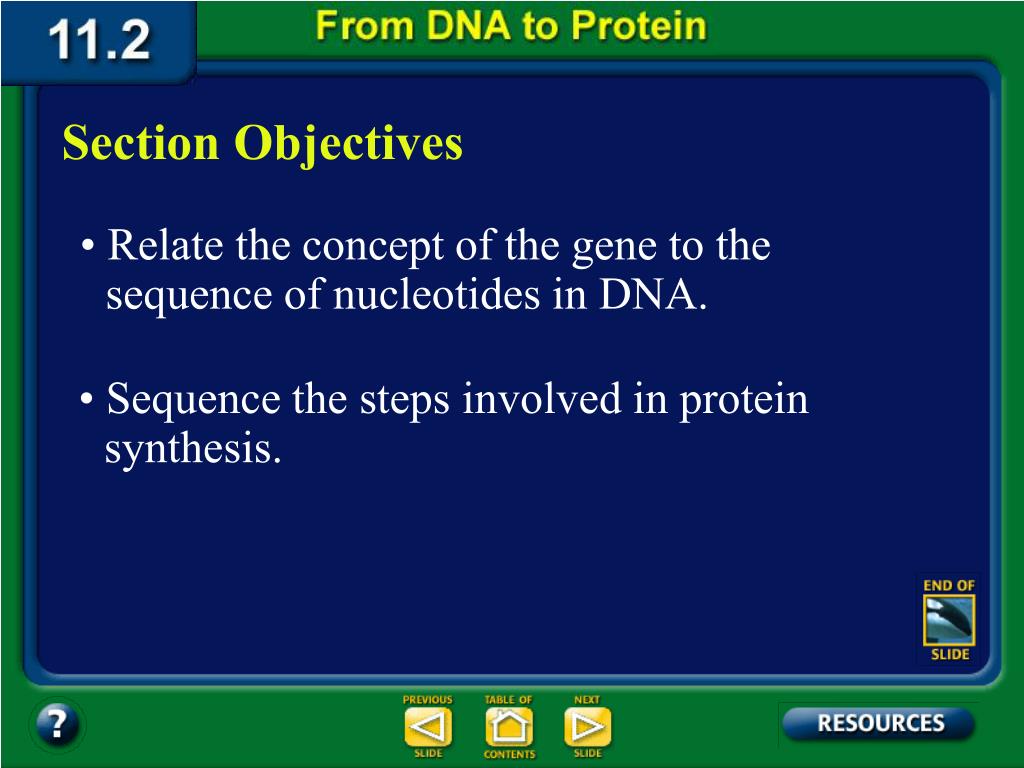 11.2 From DNA to Protein

Section Objectives

• Relate the concept of the gene to the sequence of nucleotides in DNA.

• Sequence the steps involved in protein synthesis.

END OF SLIDE

?

PREVIOUS SLIDE

TABLE OF CONTENTS

NEXT SLIDE

RESOURCES